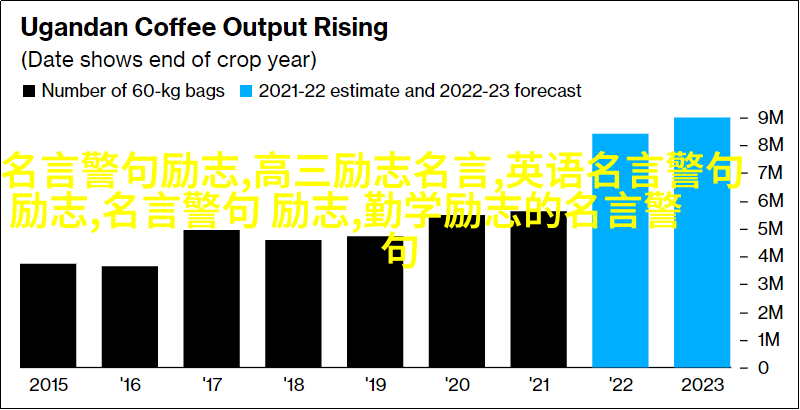 Ugandan Coffee Output Rising

(Date shows end of crop year)

Number of 60-kg bags 2021-22 estimate and 2022-23 forecast

名言警句励志,高三励志名言,英语名言警句励志,名言警句 励志,勤学励志的名言警句

9M
8M
7M
6M
5M
4M
3M
2M
1M
0

2015 '16 '17 '18 '19 '20 '21 '22 2023